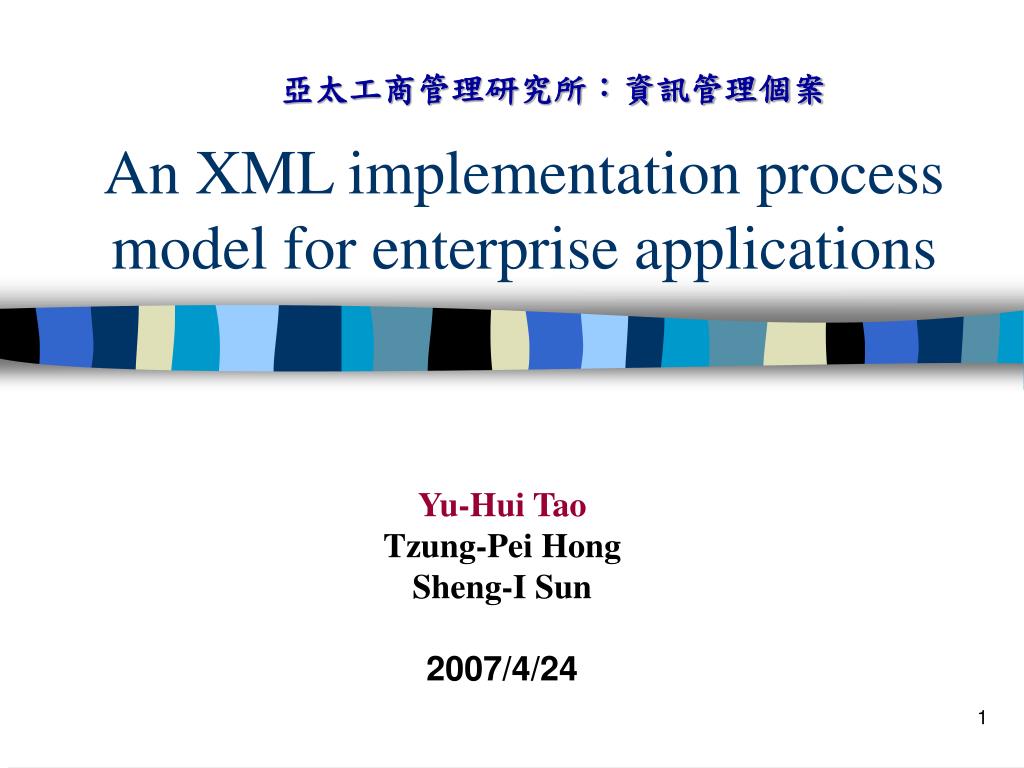 亞太工商管理研究所：資訊管理個案

An XML implementation process model for enterprise applications

Yu-Hui Tao
Tzung-Pei Hong
Sheng-I Sun

2007/4/24

1